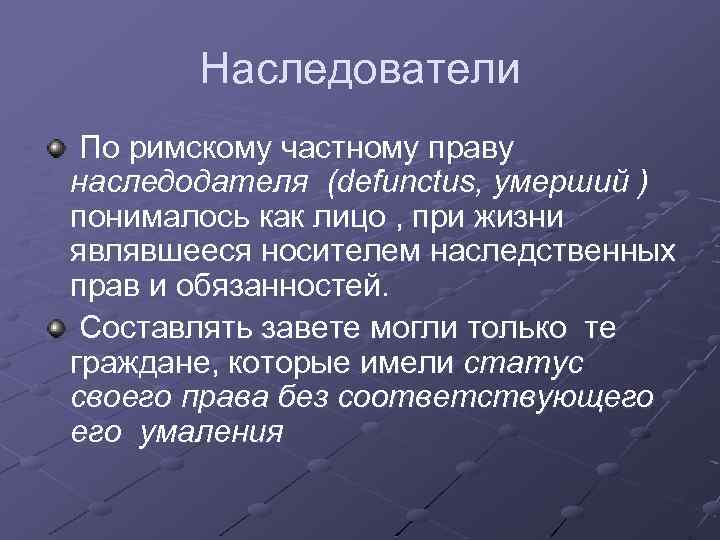 Наследователи

По римскому частному праву наследодателя (defunctus, умерший ) понималось как лицо , при жизни являвшееся носителем наследственных прав и обязанностей.

Составлять завете могли только те граждане, которые имели статус своего права без соответствующего его умаления